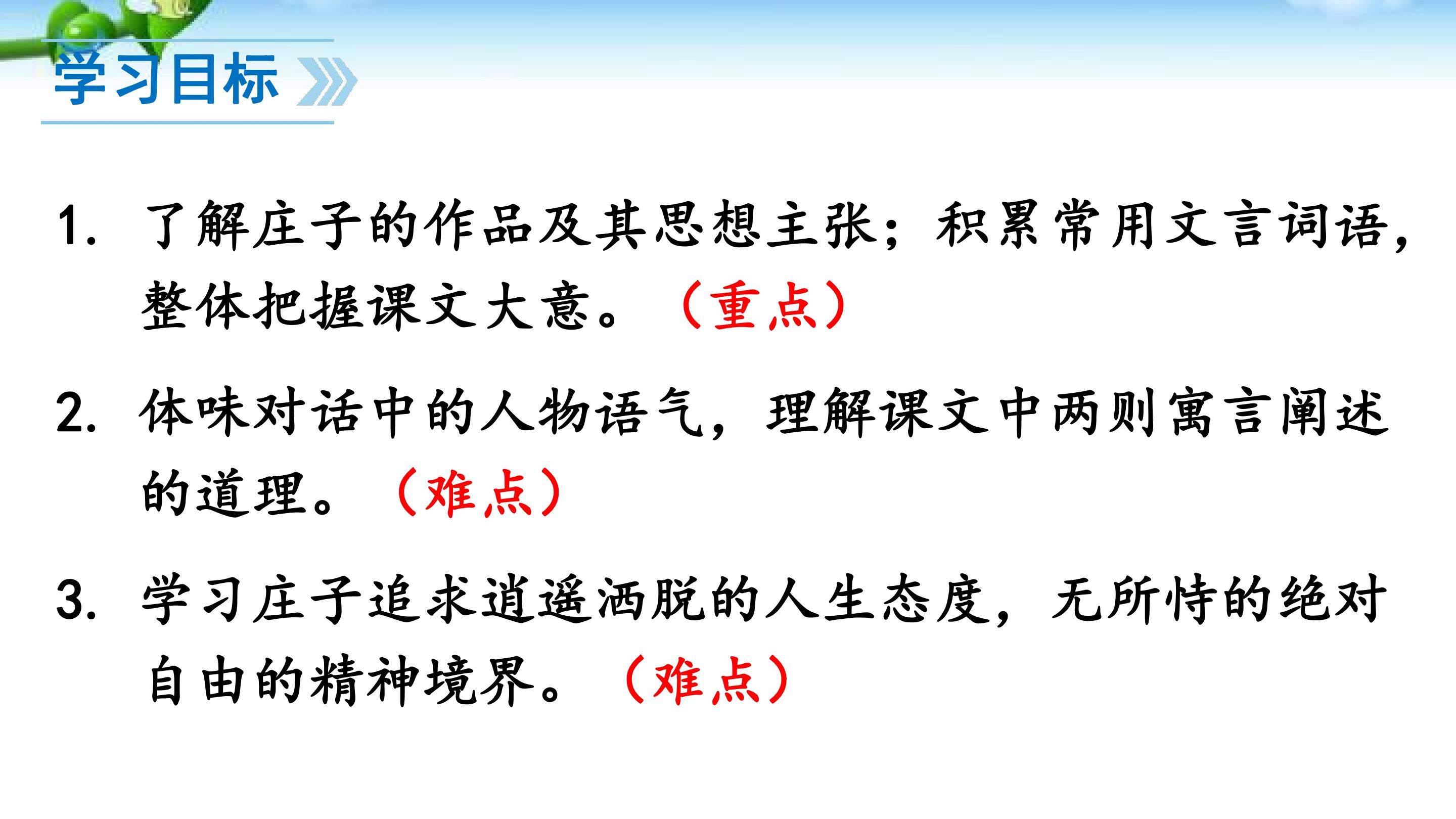 学习目标

1.了解庄子的作品及其思想主张；积累常用文言词语，整体把握课文大意。（重点）

2.体味对话中的人物语气，理解课文中两则寓言阐述的道理。（难点）

3.学习庄子追求逍遥洒脱的人生态度，无所恃的绝对自由的精神境界。（难点）